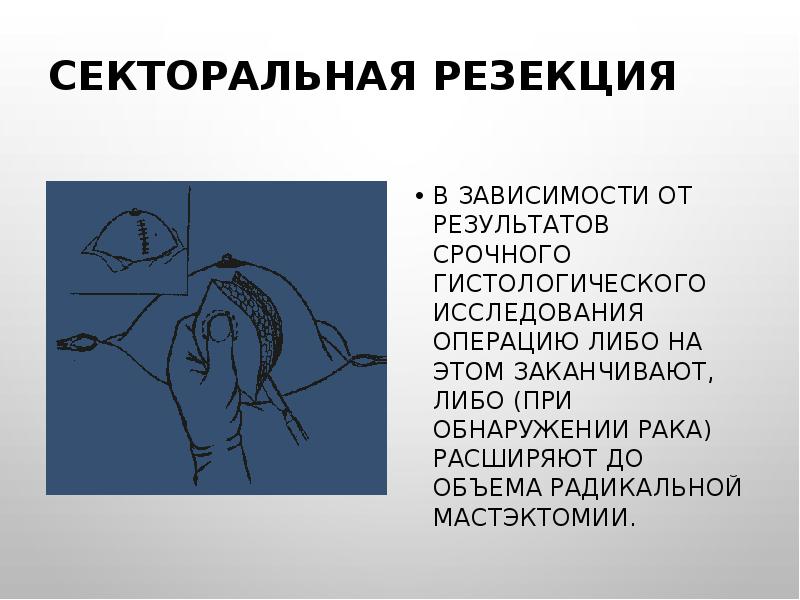 СЕКТОРАЛЬНАЯ РЕЗЕКЦИЯ

• В ЗАВИСИМОСТИ ОТ РЕЗУЛЬТАТОВ СРОЧНОГО ГИСТОЛОГИЧЕСКОГО ИССЛЕДОВАНИЯ ОПЕРАЦИЮ ЛИБО НА ЭТОМ ЗАКАНЧИВАЮТ, ЛИБО (ПРИ ОБНАРУЖЕНИИ РАКА) РАСШИРЯЮТ ДО ОБЪЕМА РАДИКАЛЬНОЙ МАСТЭКТОМИИ.